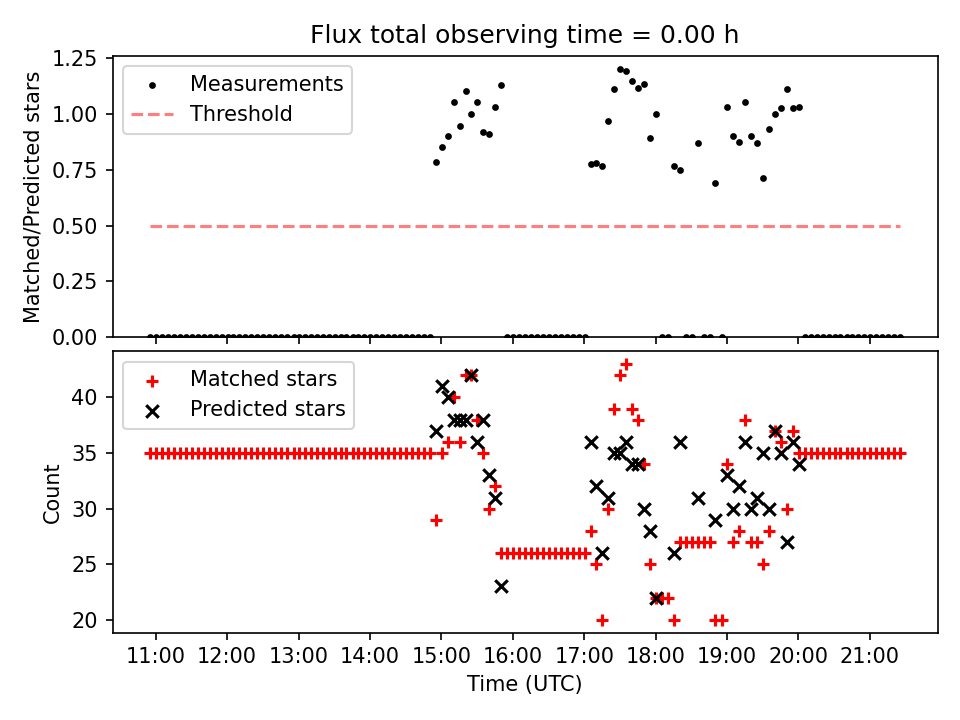 Flux total observing time = 0.00 h

Measurements
Threshold

Matched/Predicted stars

1.25
1.00
0.75
0.50
0.25
0.00

Matched stars
Predicted stars

Count

40
35
30
25
20

11:00 12:00 13:00 14:00 15:00 16:00 17:00 18:00 19:00 20:00 21:00

Time (UTC)